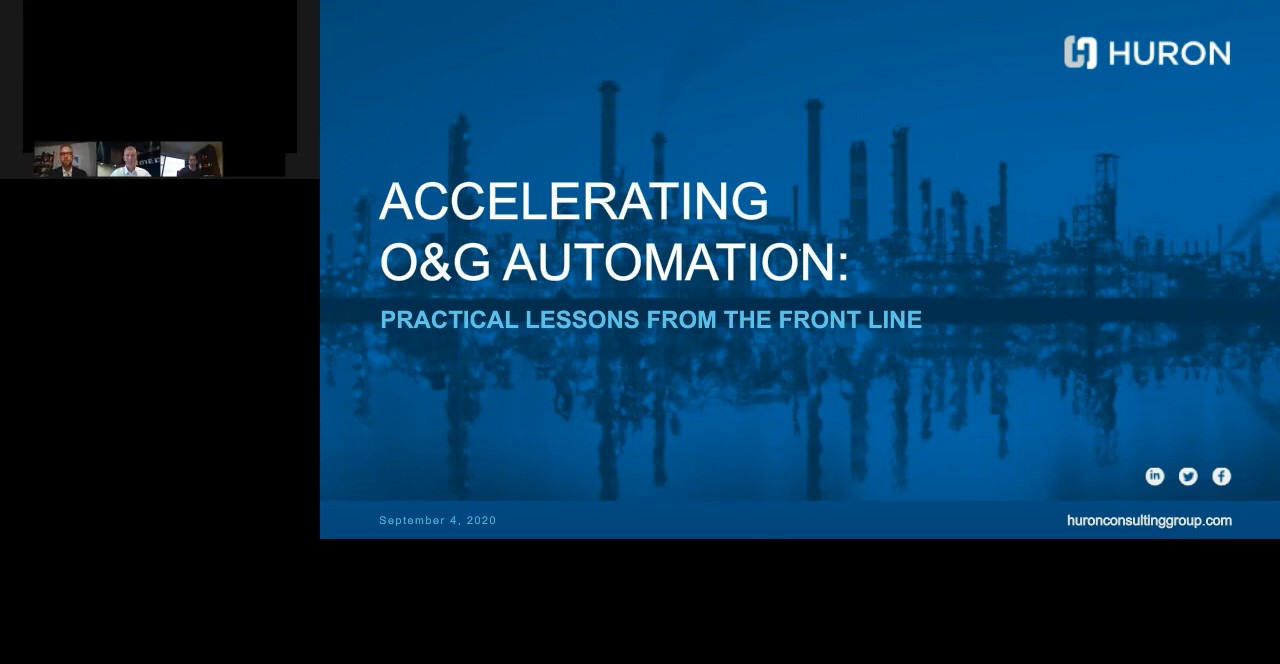 HURON

ACCELERATING O&G AUTOMATION:

PRACTICAL LESSONS FROM THE FRONT LINE

September 4, 2020

huronconsultinggroup.com